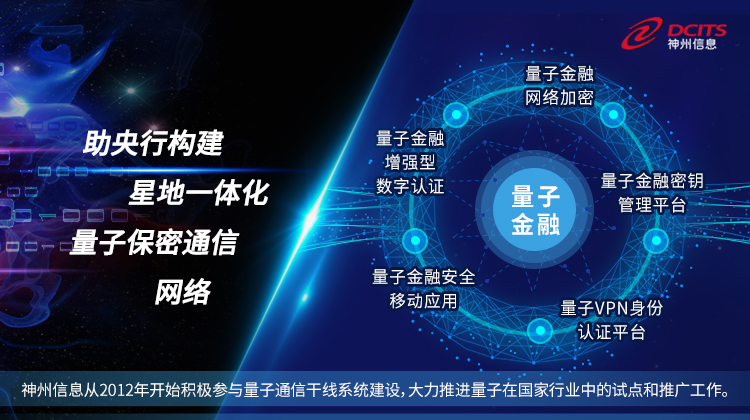 DCITS
神州信息

助央行构建
星地一体化
量子保密通信
网络

量子金融
网络加密

量子金融
增强型
数字认证

量子金融密钥
管理平台

量子
金融

量子金融安全
移动应用

量子VPN身份
认证平台

神州信息从2012年开始积极参与量子通信干线系统建设，大力推进量子在国家行业中的试点和推广工作。